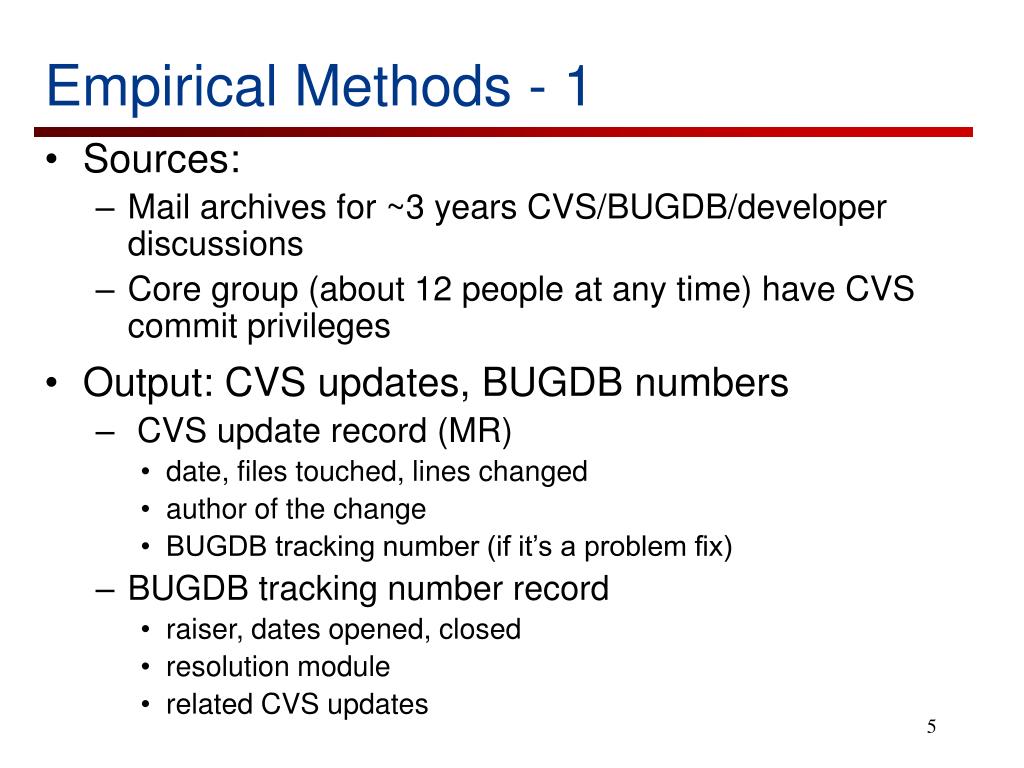 Empirical Methods - 1

• Sources:
– Mail archives for ~3 years CVS/BUGDB/developer discussions
– Core group (about 12 people at any time) have CVS commit privileges

• Output: CVS updates, BUGDB numbers
– CVS update record (MR)
• date, files touched, lines changed
• author of the change
• BUGDB tracking number (if it's a problem fix)
– BUGDB tracking number record
• raiser, dates opened, closed
• resolution module
• related CVS updates

5